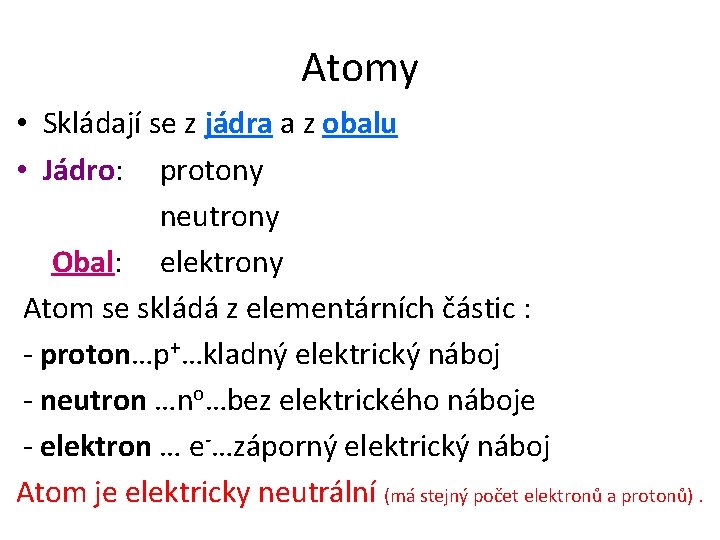 Atomy

• Skládají se z jádra a z obalu
• Jádro: protony
neutrony
Obal: elektrony

Atom se skládá z elementárních částic :
- proton…$p^+$…kladný elektrický náboj
- neutron …$n^o$…bez elektrického náboje
- elektron … $e^-$…záporný elektrický náboj

Atom je elektricky neutrální (má stejný počet elektronů a protonů) .